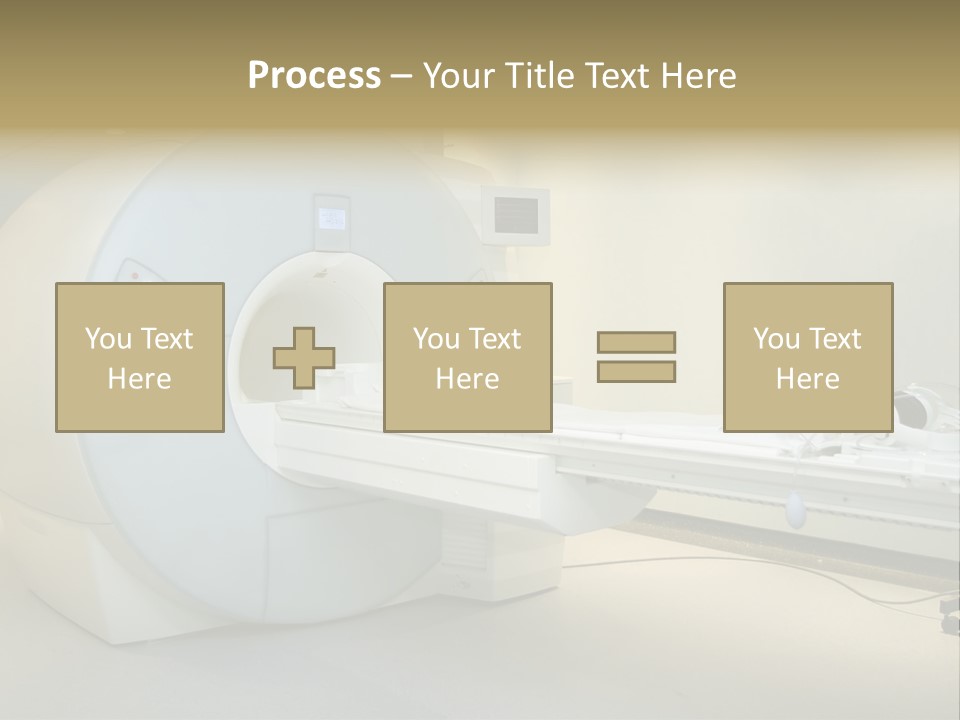 Process – Your Title Text Here

You Text Here

You Text Here

You Text Here